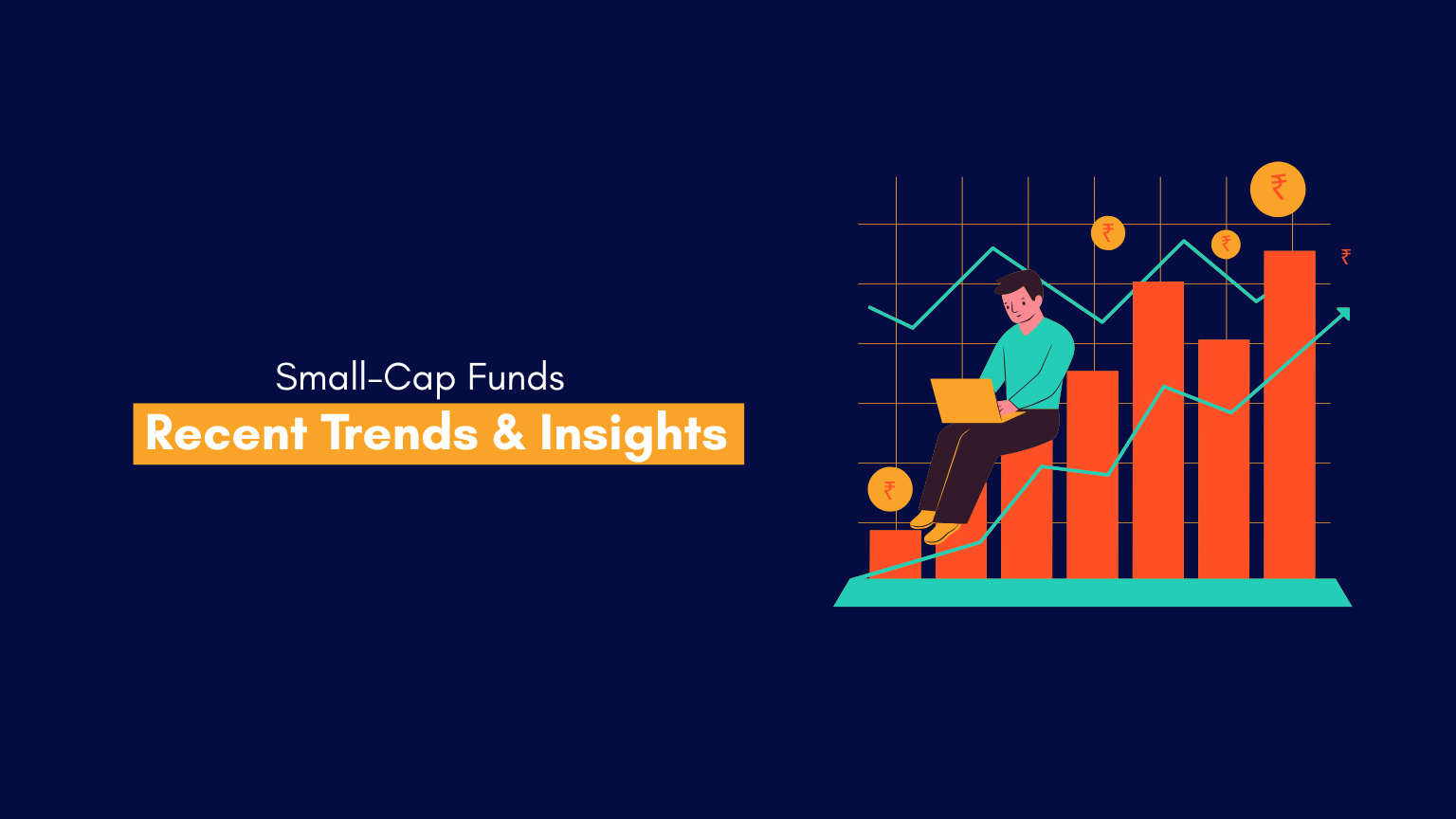 Small-Cap Funds
Recent Trends & Insights

₹
₹
₹
₹
₹